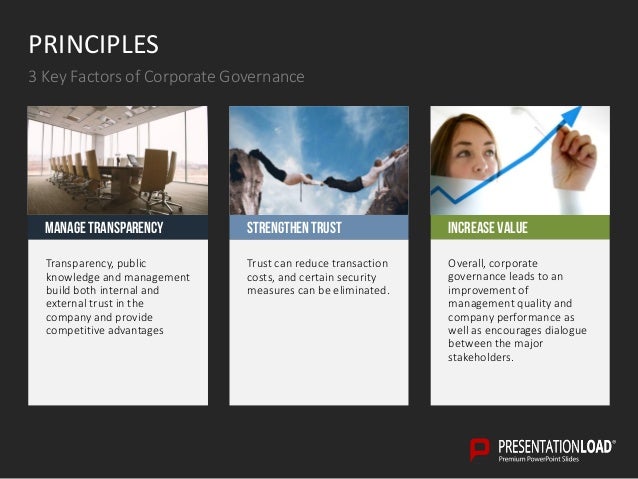 PRINCIPLES

3 Key Factors of Corporate Governance

MANAGE TRANSPARENCY

Transparency, public knowledge and management build both internal and external trust in the company and provide competitive advantages

STRENGTHEN TRUST

Trust can reduce transaction costs, and certain security measures can be eliminated.

INCREASE VALUE

Overall, corporate governance leads to an improvement of management quality and company performance as well as encourages dialogue between the major stakeholders.

PRESENTATIONLOAD®
Premium PowerPoint Slides